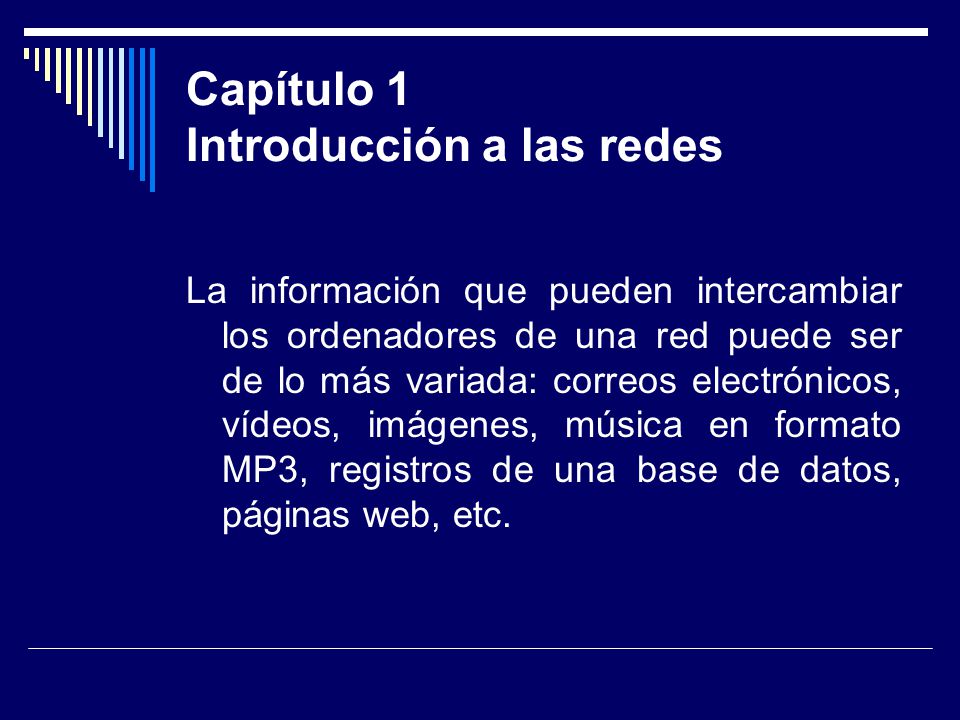 Capítulo 1
Introducción a las redes

La información que pueden intercambiar los ordenadores de una red puede ser de lo más variada: correos electrónicos, vídeos, imágenes, música en formato MP3, registros de una base de datos, páginas web, etc.